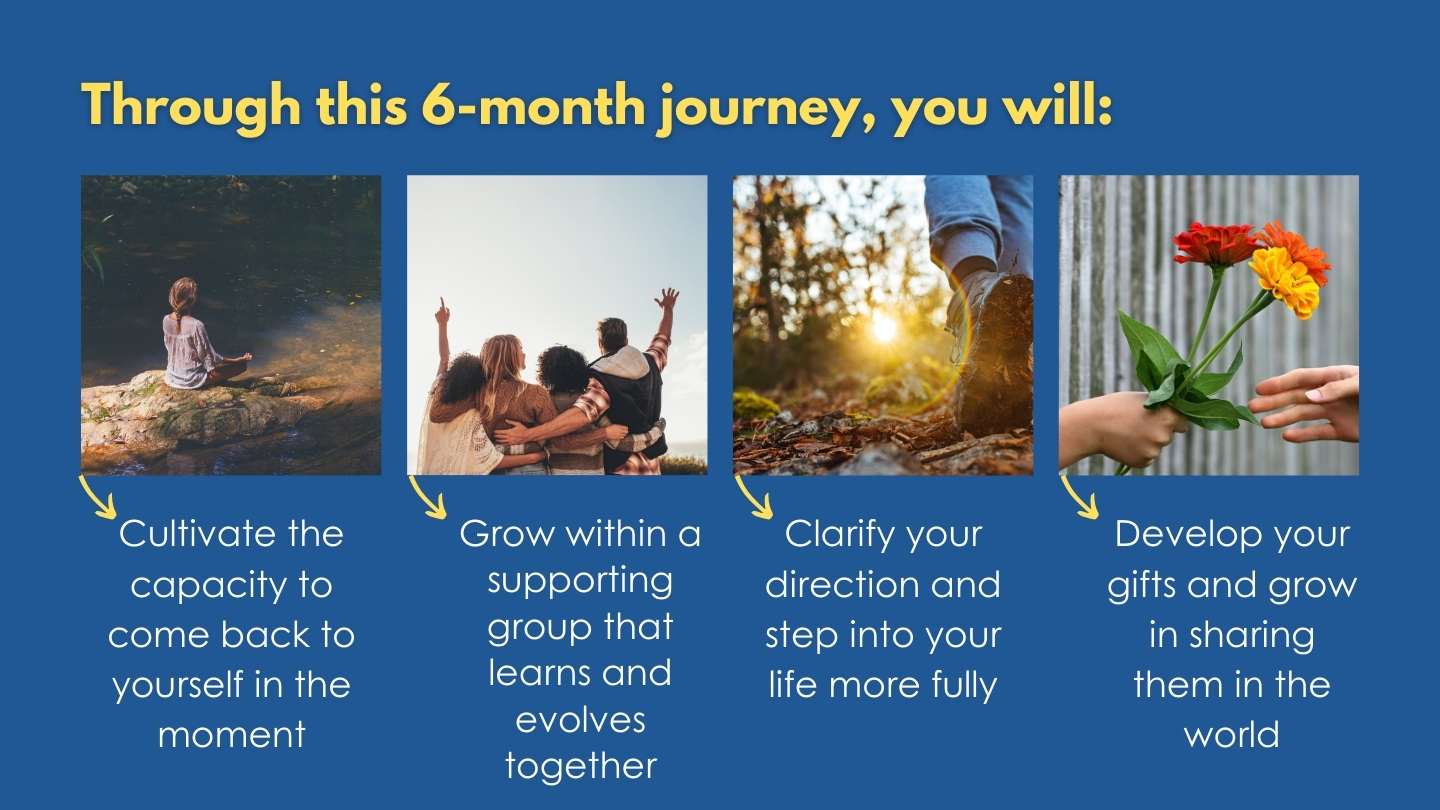 Through this 6-month journey, you will:

Cultivate the capacity to come back to yourself in the moment

Grow within a supporting group that learns and evolves together

Clarify your direction and step into your life more fully

Develop your gifts and grow in sharing them in the world